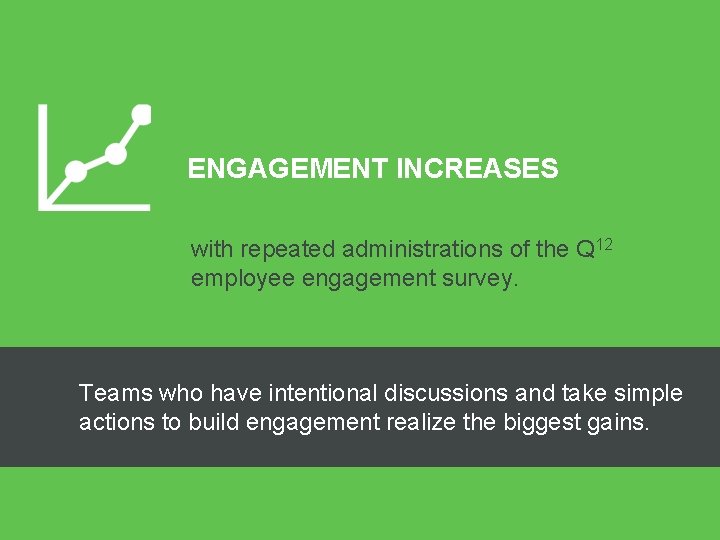 ENGAGEMENT INCREASES

with repeated administrations of the $Q^{12}$ employee engagement survey.

Teams who have intentional discussions and take simple actions to build engagement realize the biggest gains.